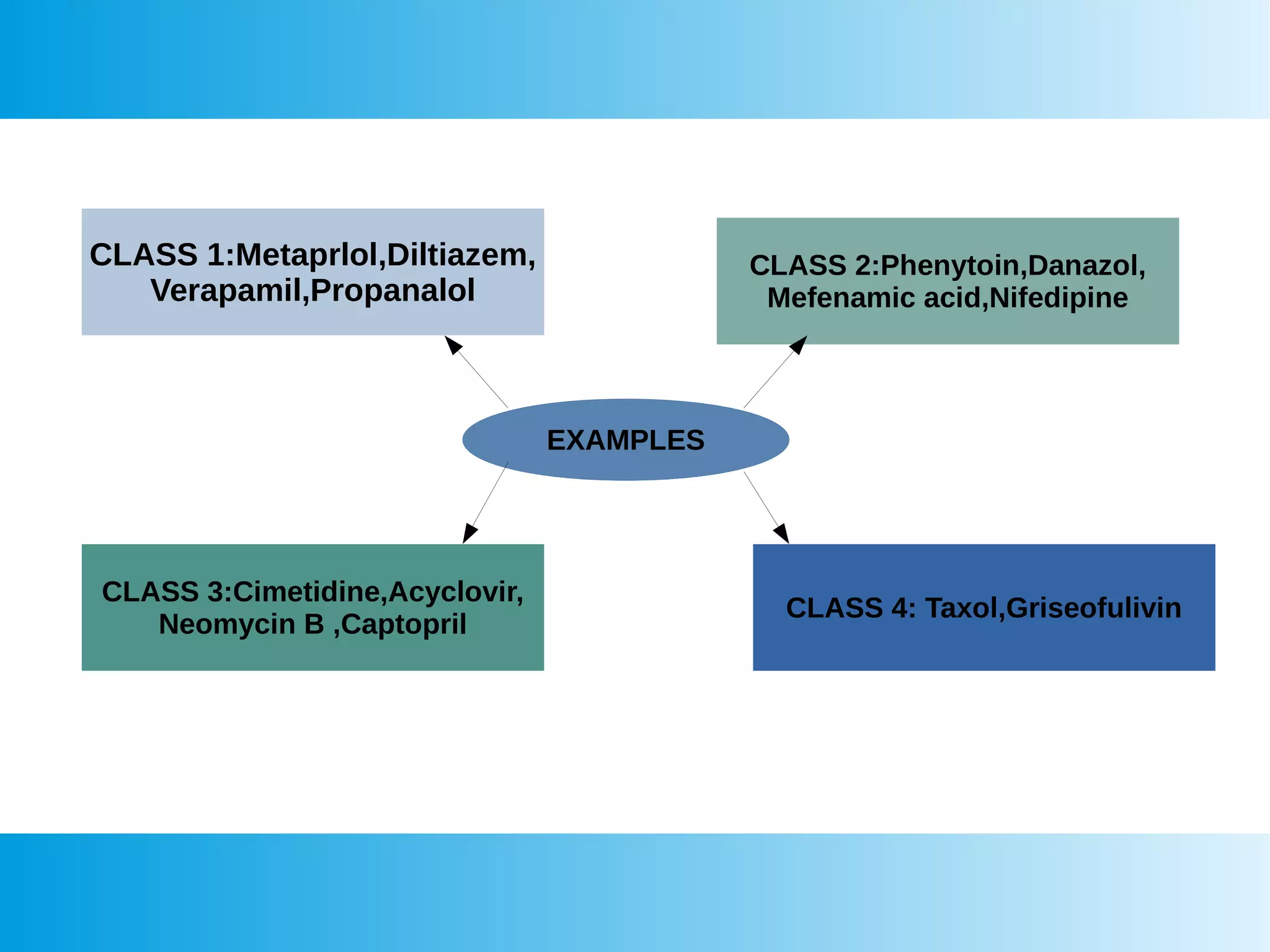 CLASS 1:Metaprlol,Diltiazem, Verapamil,Propanalol

CLASS 2:Phenytoin,Danazol, Mefenamic acid,Nifedipine

EXAMPLES

CLASS 3:Cimetidine,Acyclovir, Neomycin B ,Captopril

CLASS 4: Taxol,Griseofulivin